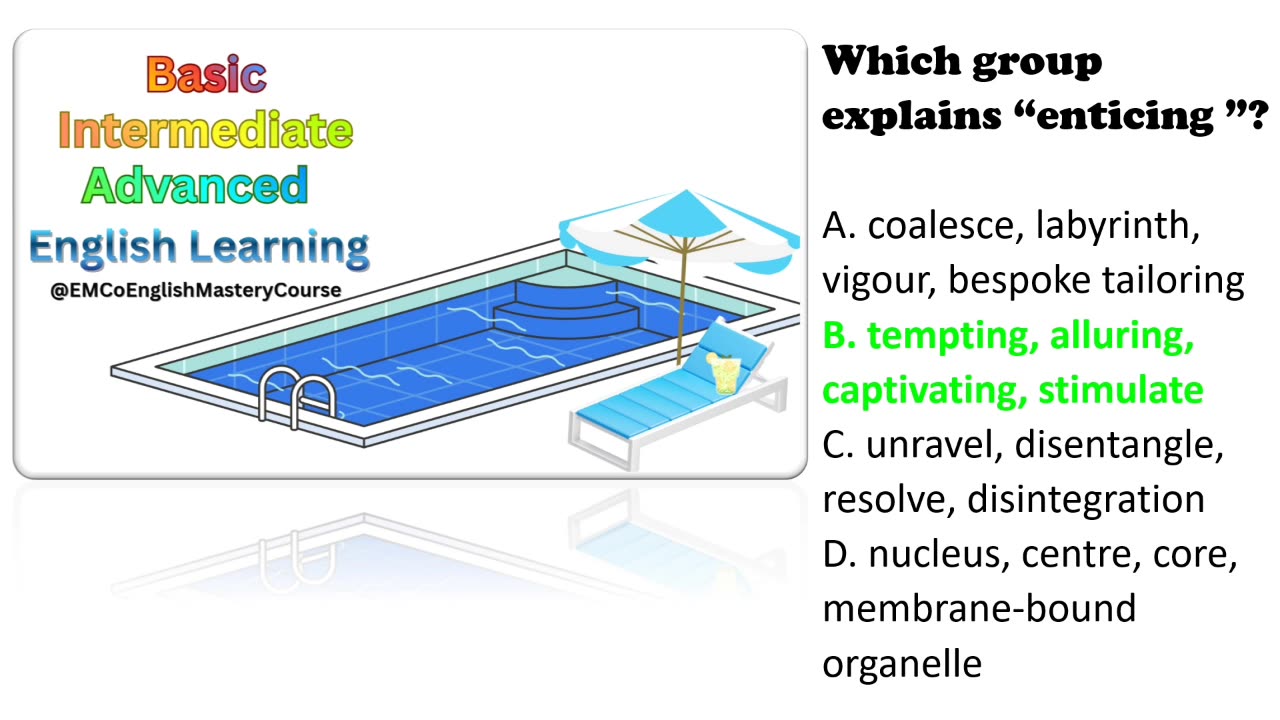 Basic
Intermediate
Advanced
English Learning
@EMCoEnglishMasteryCourse

Which group explains “enticing ”?

A. coalesce, labyrinth, vigour, bespoke tailoring
B. tempting, alluring, captivating, stimulate
C. unravel, disentangle, resolve, disintegration
D. nucleus, centre, core, membrane-bound organelle